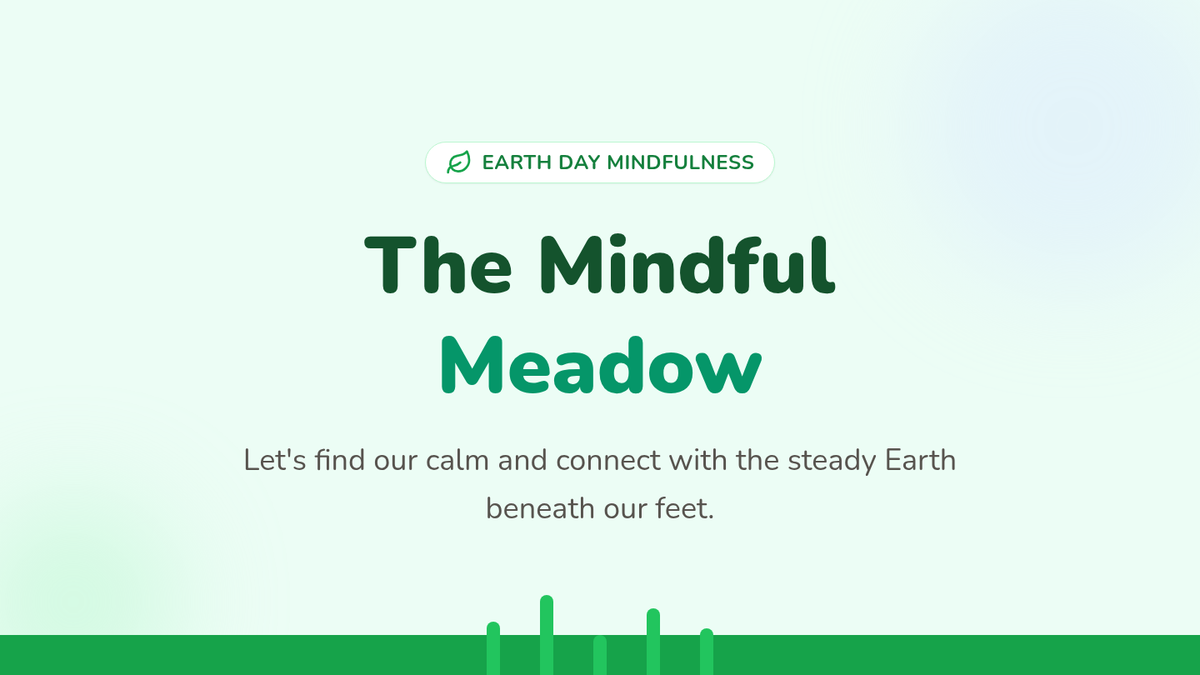 EARTH DAY MINDFULNESS

The Mindful Meadow

Let's find our calm and connect with the steady Earth beneath our feet.